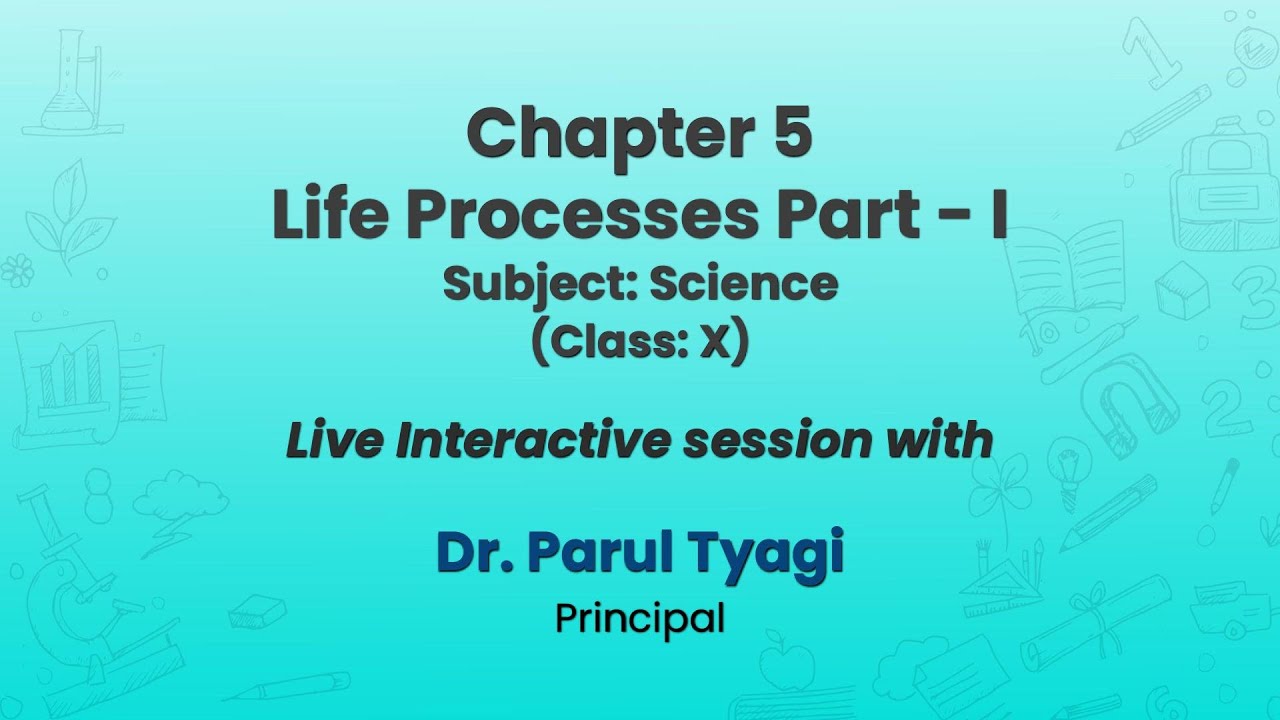 Chapter 5
Life Processes Part - I
Subject: Science
(Class: X)

Live Interactive session with

Dr. Parul Tyagi
Principal